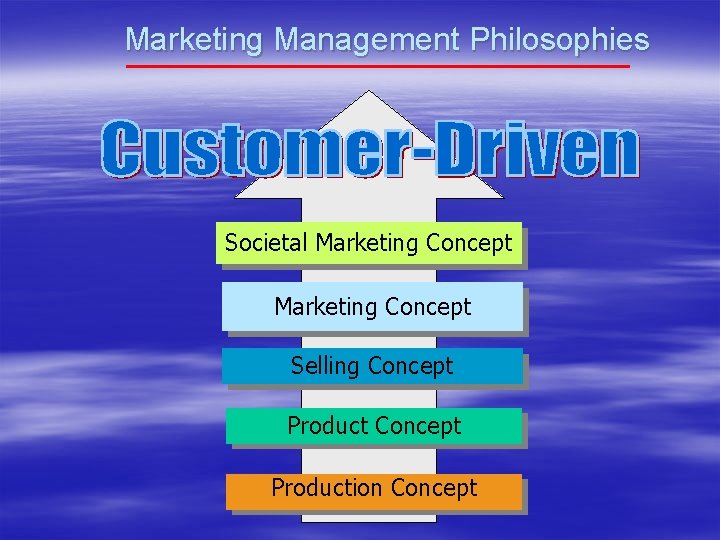 Marketing Management Philosophies

Customer-Driven

Societal Marketing Concept

Marketing Concept

Selling Concept

Product Concept

Production Concept